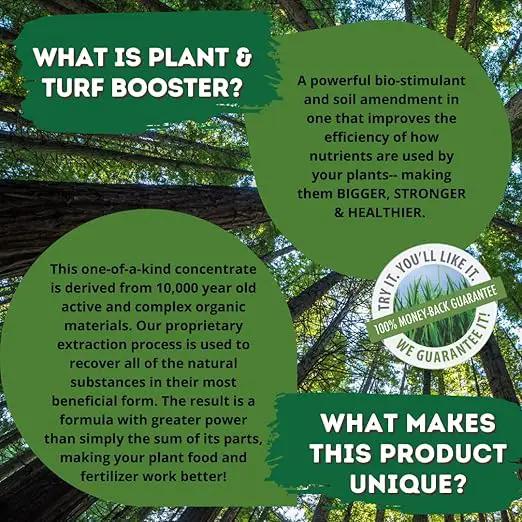 WHAT IS PLANT & TURF BOOSTER?

A powerful bio-stimulant and soil amendment in one that improves the efficiency of how nutrients are used by your plants-- making them BIGGER, STRONGER & HEALTHIER.

This one-of-a-kind concentrate is derived from 10,000 year old active and complex organic materials. Our proprietary extraction process is used to recover all of the natural substances in their most beneficial form. The result is a formula with greater power than simply the sum of its parts, making your plant food and fertilizer work better!

TRY IT. YOU'LL LIKE IT.
100% MONEY-BACK GUARANTEE
WE GUARANTEE IT!

WHAT MAKES THIS PRODUCT UNIQUE?